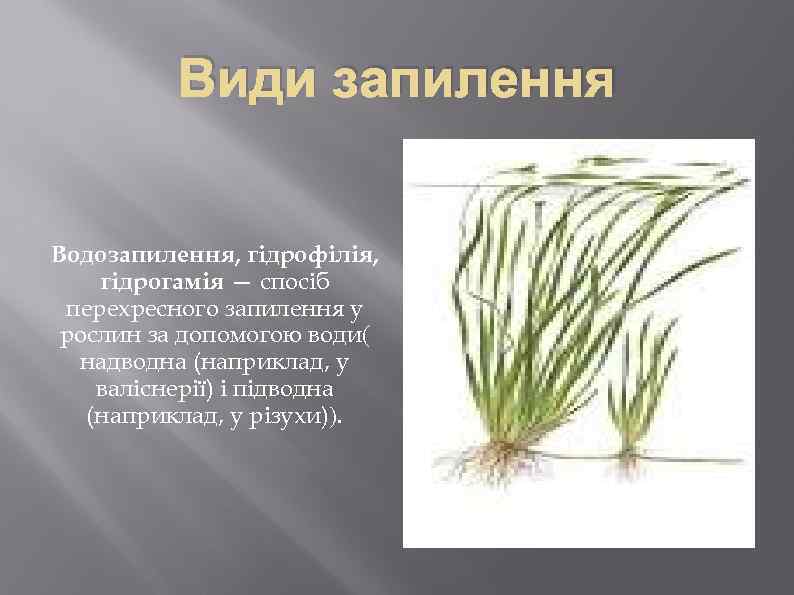 Види запилення

Водозапилення, гідрофілія, гідрогамія — спосіб перехресного запилення у рослин за допомогою води( надводна (наприклад, у валіснерії) і підводна (наприклад, у різухи)).